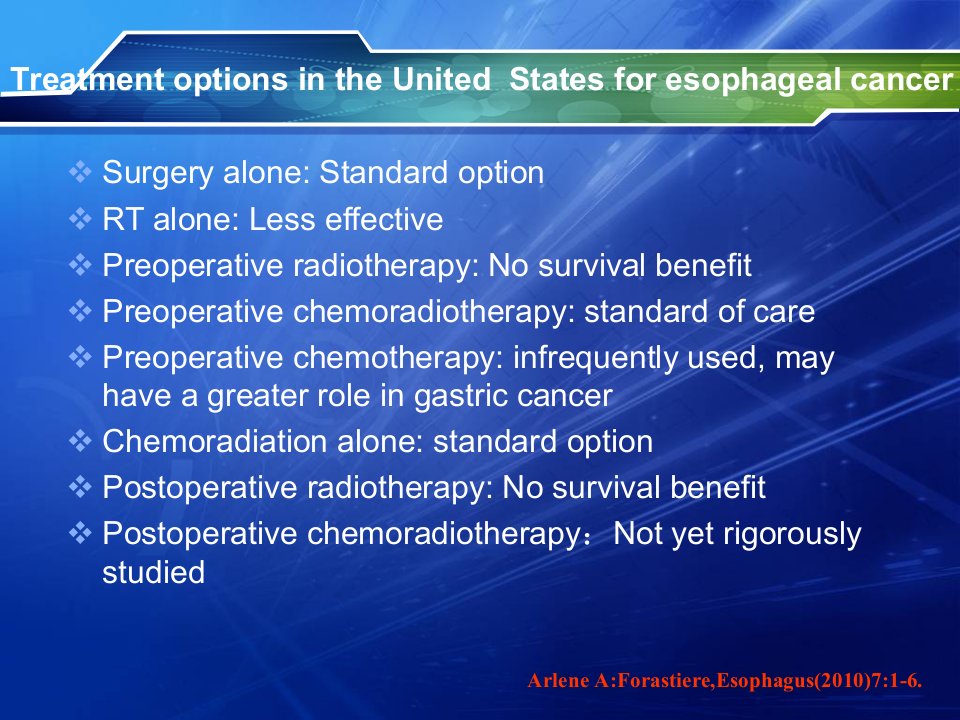 Treatment options in the United States for esophageal cancer

❖ Surgery alone: Standard option
❖ RT alone: Less effective
❖ Preoperative radiotherapy: No survival benefit
❖ Preoperative chemoradiotherapy: standard of care
❖ Preoperative chemotherapy: infrequently used, may have a greater role in gastric cancer
❖ Chemoradiation alone: standard option
❖ Postoperative radiotherapy: No survival benefit
❖ Postoperative chemoradiotherapy：Not yet rigorously studied

Arlene A:Forastiere,Esophagus(2010)7:1-6.